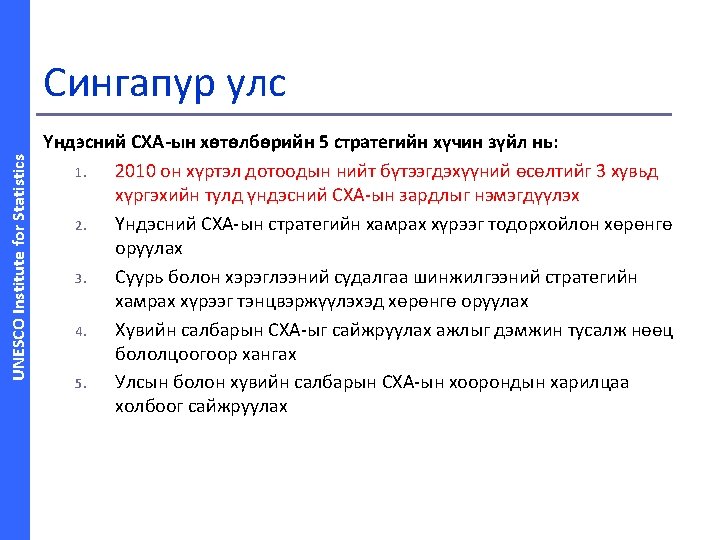 UNESCO Institute for Statistics

Сингапур улс

Үндэсний СХА-ын хөтөлбөрийн 5 стратегийн хүчин зүйл нь:

1. 2010 он хүртэл дотоодын нийт бүтээгдэхүүний өсөлтийг 3 хувьд хүргэхийн тулд үндэсний СХА-ын зардлыг нэмэгдүүлэх
2. Үндэсний СХА-ын стратегийн хамрах хүрээг тодорхойлон хөрөнгө оруулах
3. Суурь болон хэрэглээний судалгаа шинжилгээний стратегийн хамрах хүрээг тэнцвэржүүлэхэд хөрөнгө оруулах
4. Хувийн салбарын СХА-ыг сайжруулах ажлыг дэмжин тусалж нөөц бололцоогоор хангах
5. Улсын болон хувийн салбарын СХА-ын хоорондын харилцаа холбоог сайжруулах